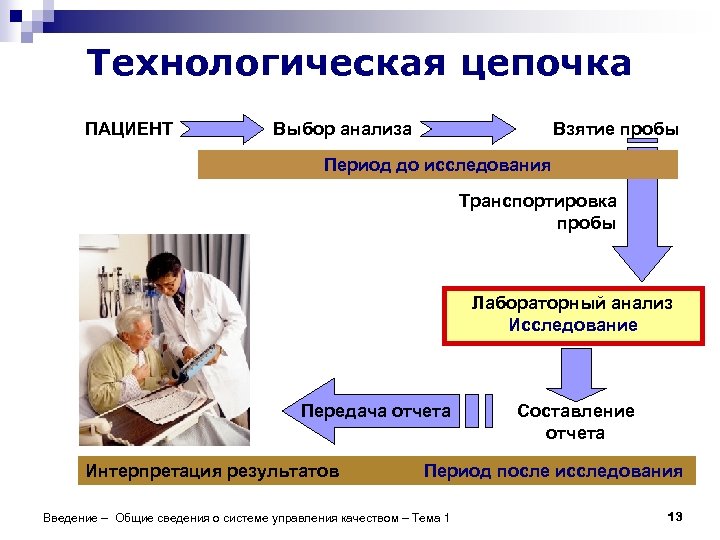 Технологическая цепочка

ПАЦИЕНТ

Выбор анализа

Взятие пробы

Период до исследования

Транспортировка пробы

Лабораторный анализ
Исследование

Составление отчета

Передача отчета

Интерпретация результатов

Период после исследования

Введение – Общие сведения о системе управления качеством – Тема 1

13